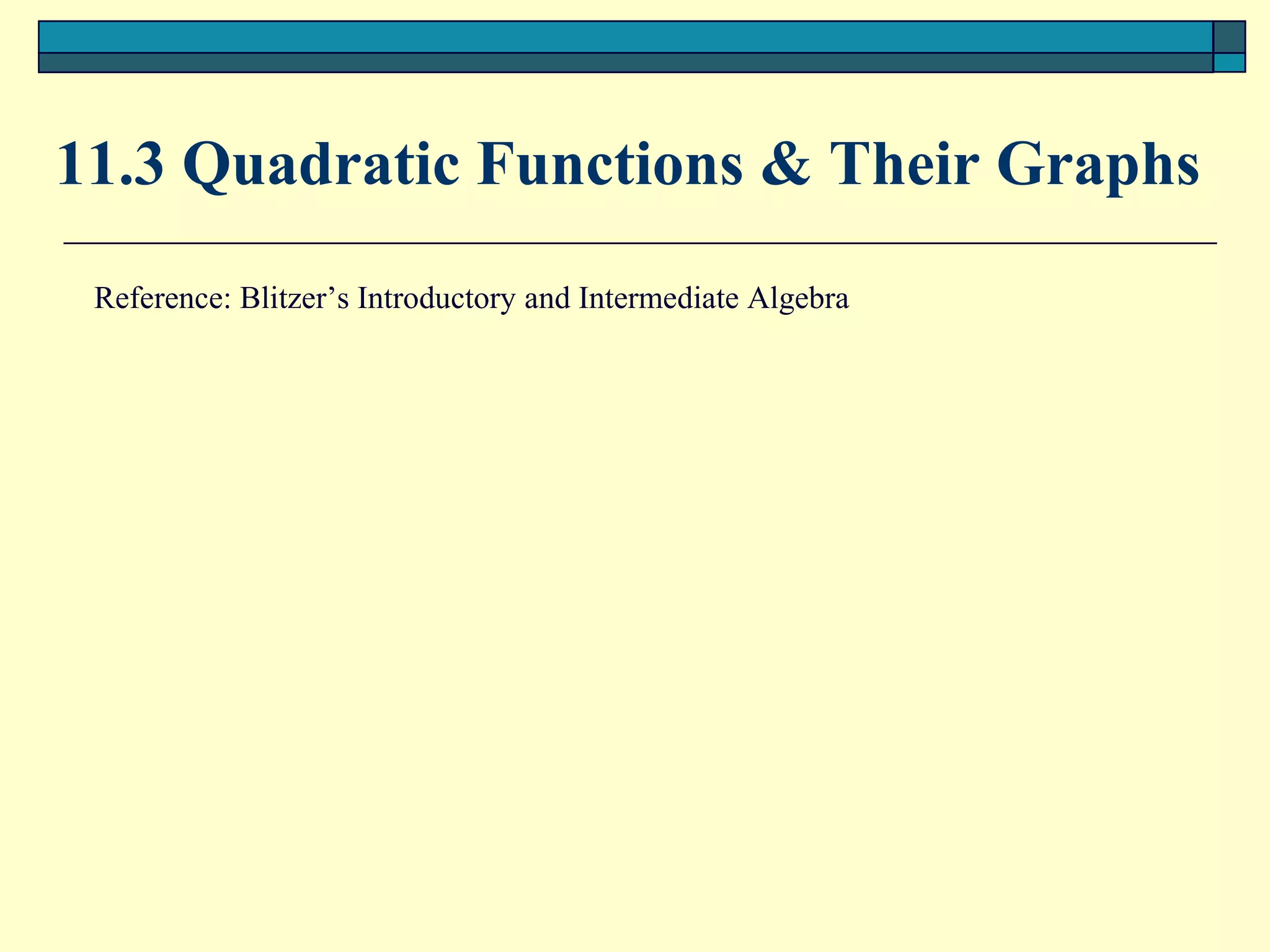 11.3 Quadratic Functions & Their Graphs

Reference: Blitzer’s Introductory and Intermediate Algebra